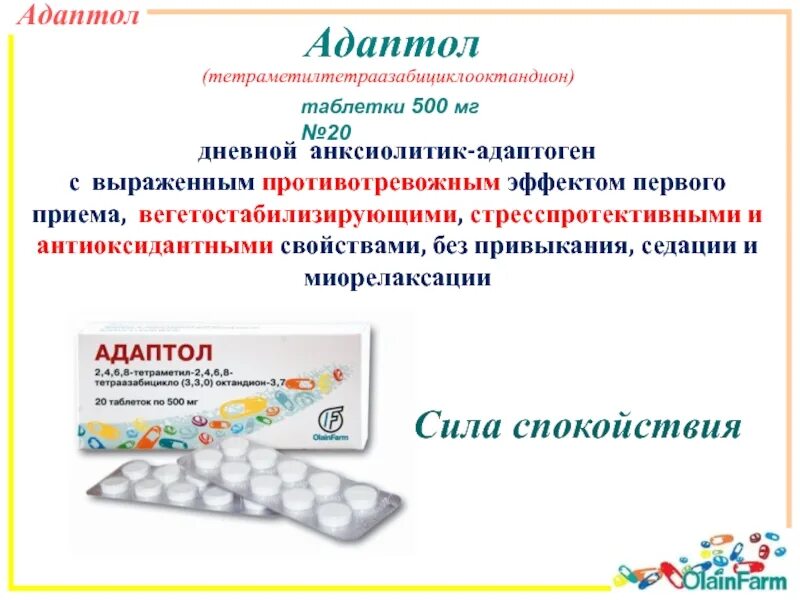 Адаптол

Адаптол

(тетраметилтетраазабициклооктандион)

таблетки 500 мг №20

дневной анксиолитик-адаптоген с выраженным противотревожным эффектом первого приема, вегетостабилизирующими, стресспротективными и антиоксидантными свойствами, без привыкания, седации и миорелаксации

АДАПТОЛ

2,4,6,8-тетраметил-2,4,6,8-тетраазабицикло (3,3,0) октандион-3,7

20 таблеток по 500 мг

OlainFarm

Сила спокойствия

OlainFarm